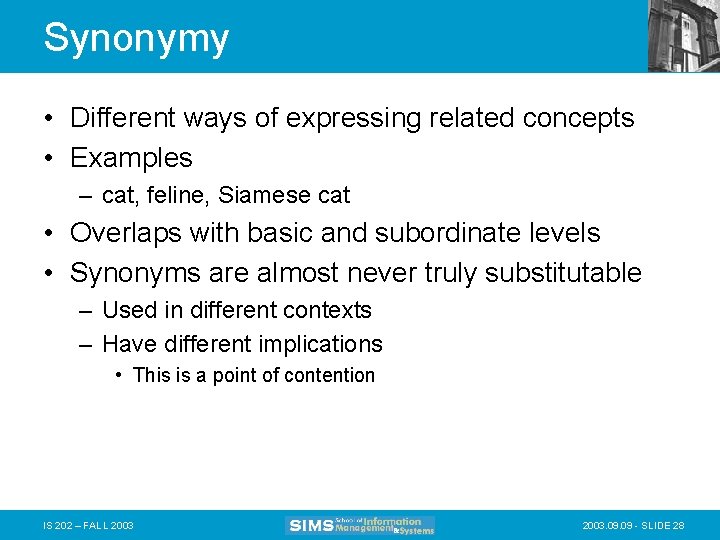 Synonymy

• Different ways of expressing related concepts
• Examples
– cat, feline, Siamese cat
• Overlaps with basic and subordinate levels
• Synonyms are almost never truly substitutable
– Used in different contexts
– Have different implications
• This is a point of contention

IS 202 – FALL 2003

SIMS School of Information Management & Systems

2003.09.09 - SLIDE 28